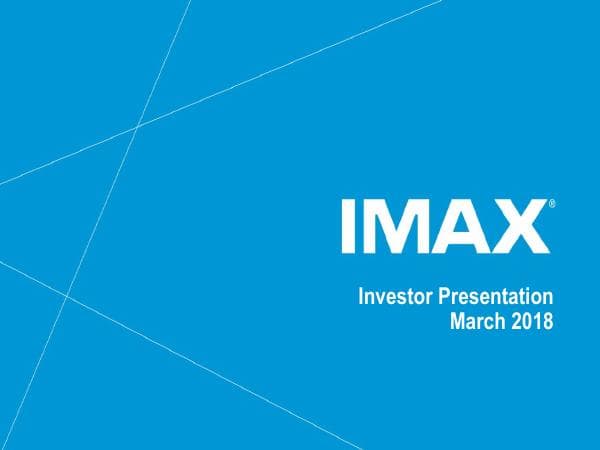 IMAX®

Investor Presentation
March 2018